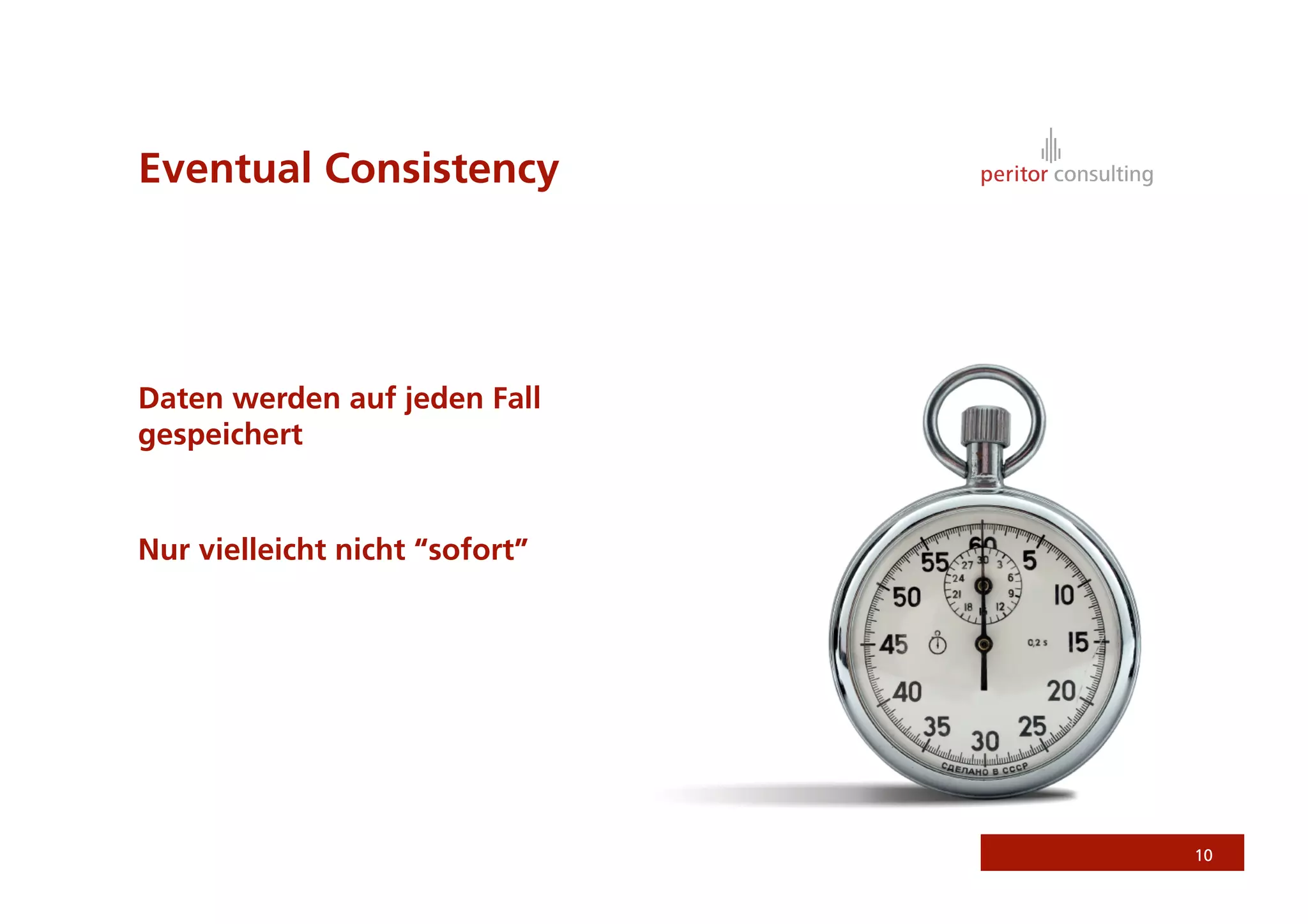 Eventual Consistency

peritor consulting

Daten werden auf jeden Fall gespeichert

Nur vielleicht nicht “sofort”

60 5 10 15 20 25 30 35 40 45 50 55

30 3 6 9 12 15 18 21 24 27

0,2 s

СДЕЛАНО В СССР

10